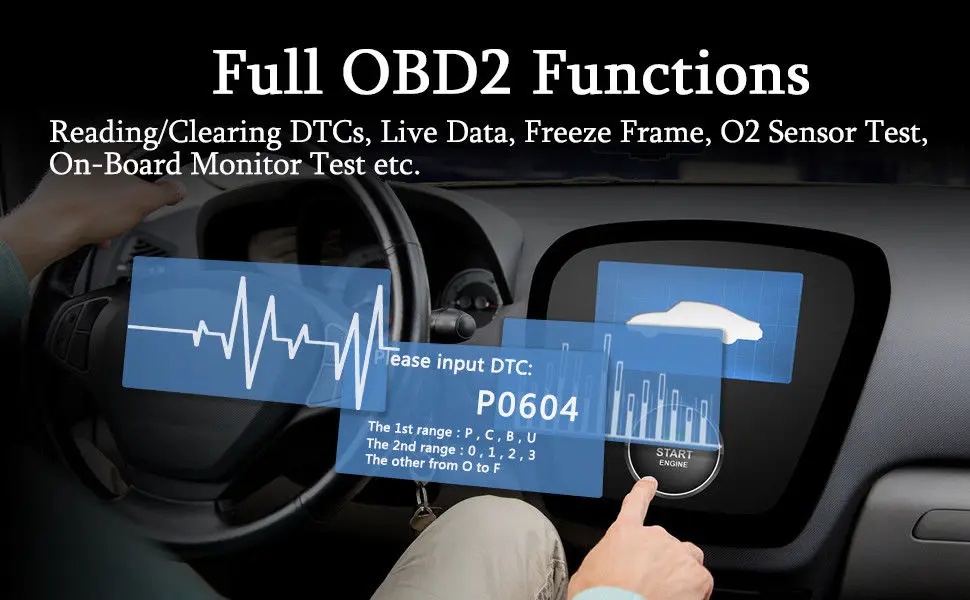 Full OBD2 Functions

Reading/Clearing DTCs, Live Data, Freeze Frame, O2 Sensor Test, On-Board Monitor Test etc.

Please input DTC:

P0604

The 1st range : P , C , B , U
The 2nd range : 0 , 1 , 2 , 3
The other from O to F

START
ENGINE